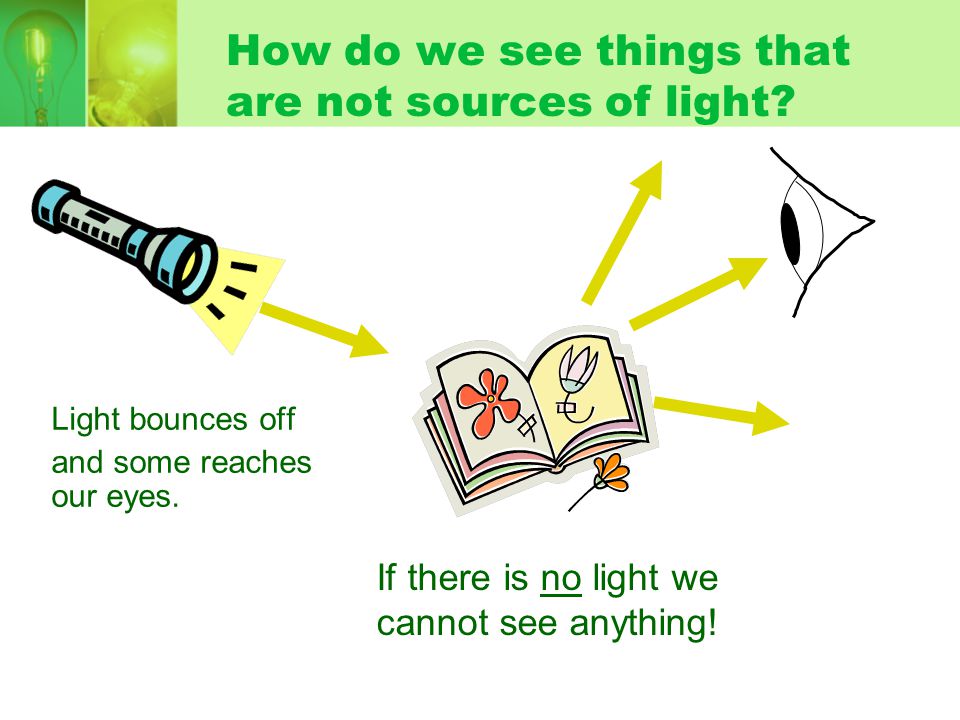 How do we see things that are not sources of light?

Light bounces off and some reaches our eyes.

If there is no light we cannot see anything!